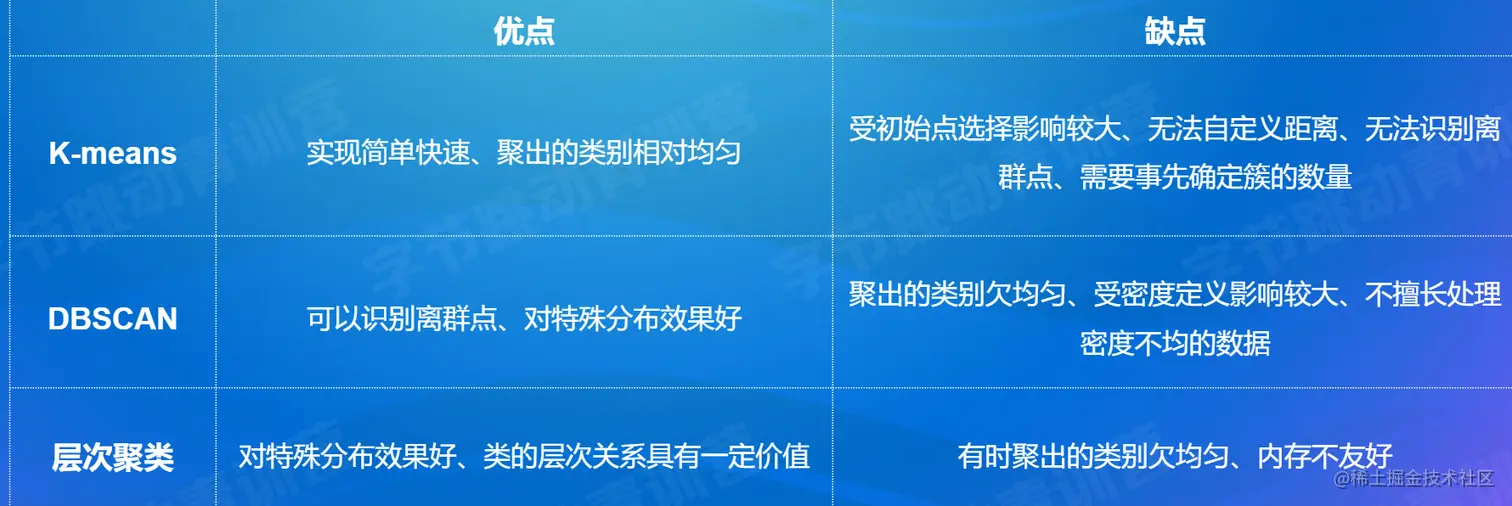 | | 优点 | 缺点 |
|---|---|---|
| K-means | 实现简单快速、聚出的类别相对均匀 | 受初始点选择影响较大、无法自定义距离、无法识别离群点、需要事先确定簇的数量 |
| DBSCAN | 可以识别离群点、对特殊分布效果好 | 聚出的类别欠均匀、受密度定义影响较大、不擅长处理密度不均的数据 |
| 层次聚类 | 对特殊分布效果好、类的层次关系具有一定价值 | 有时聚出的类别欠均匀、内存不友好 |

字节跳动青训营

@稀土掘金技术社区